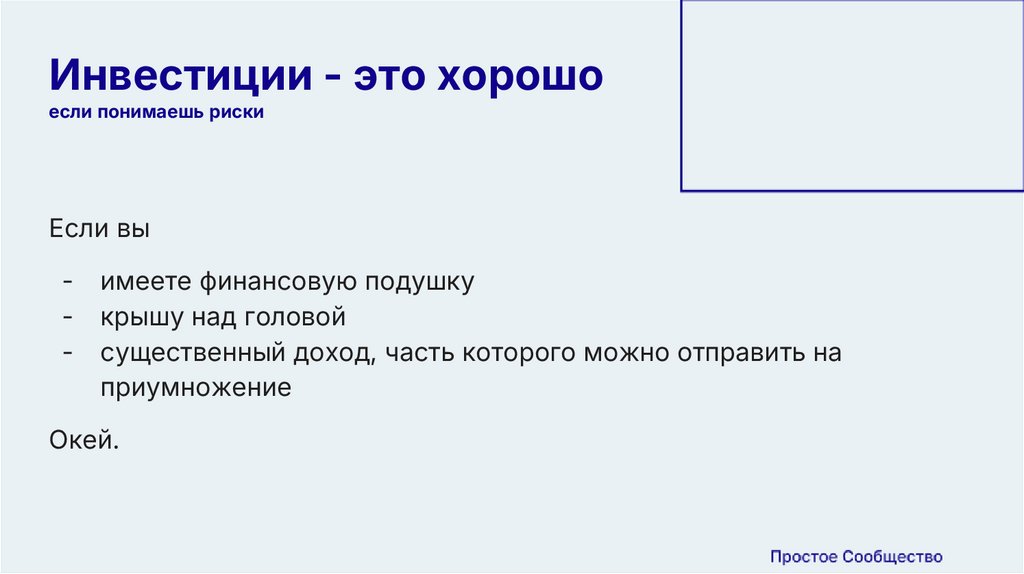 Инвестиции - это хорошо
если понимаешь риски

Если вы

- имеете финансовую подушку
- крышу над головой
- существенный доход, часть которого можно отправить на приумножение

Окей.

Простое Сообщество